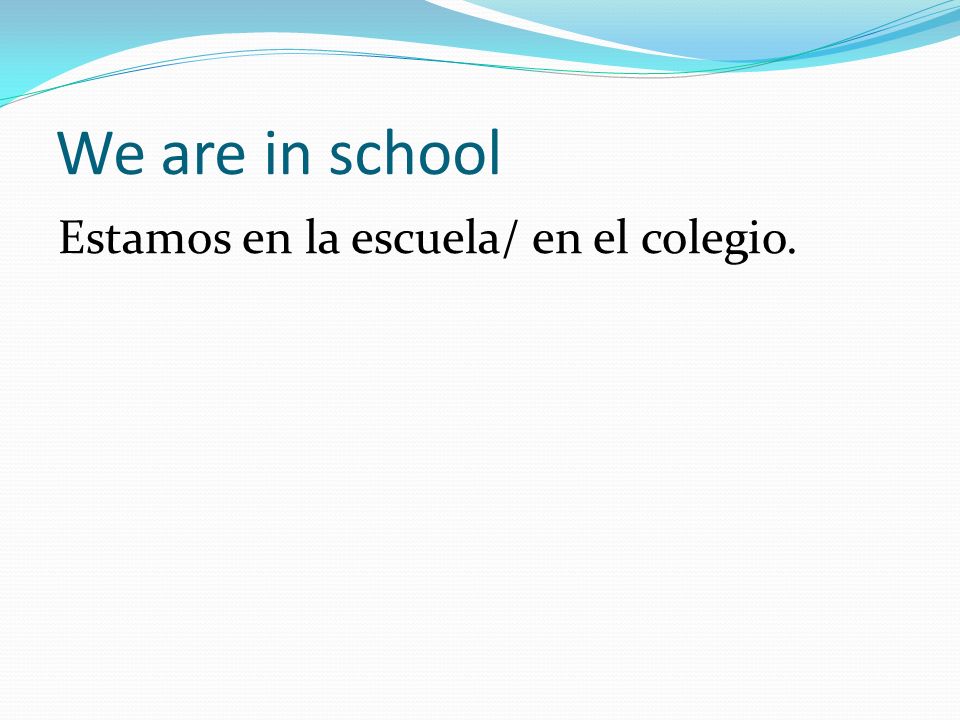 We are in school

Estamos en la escuela/ en el colegio.